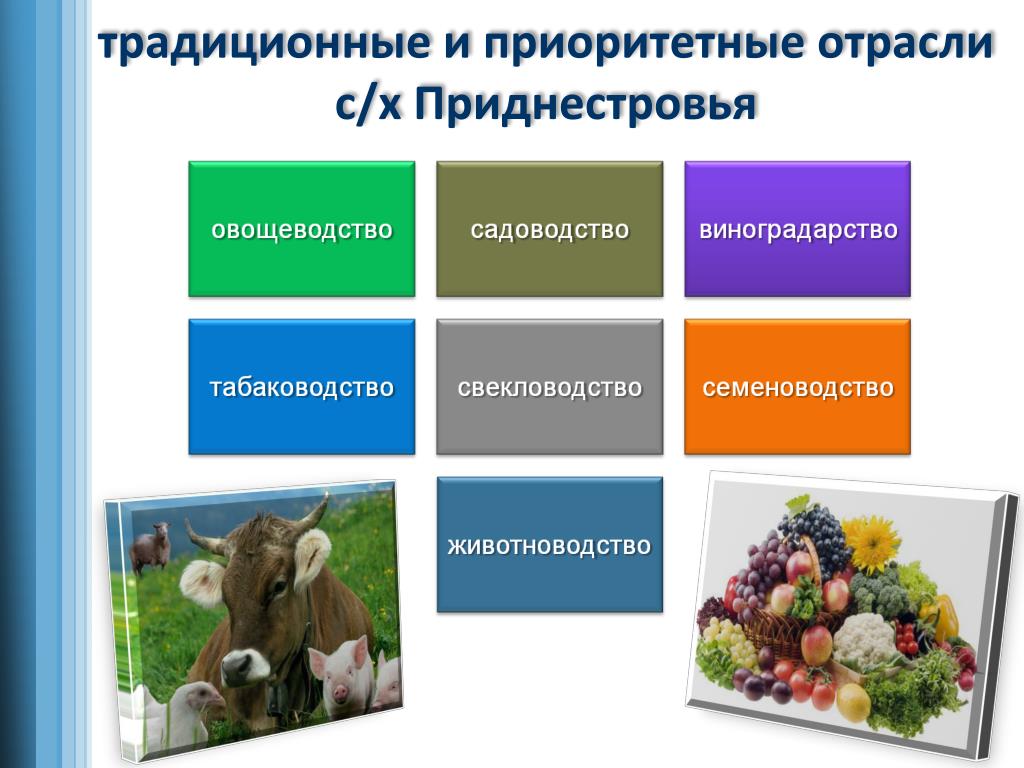 традиционные и приоритетные отрасли с/х Приднестровья

овощеводство

садоводство

виноградарство

табаководство

свекловодство

семеноводство

животноводство